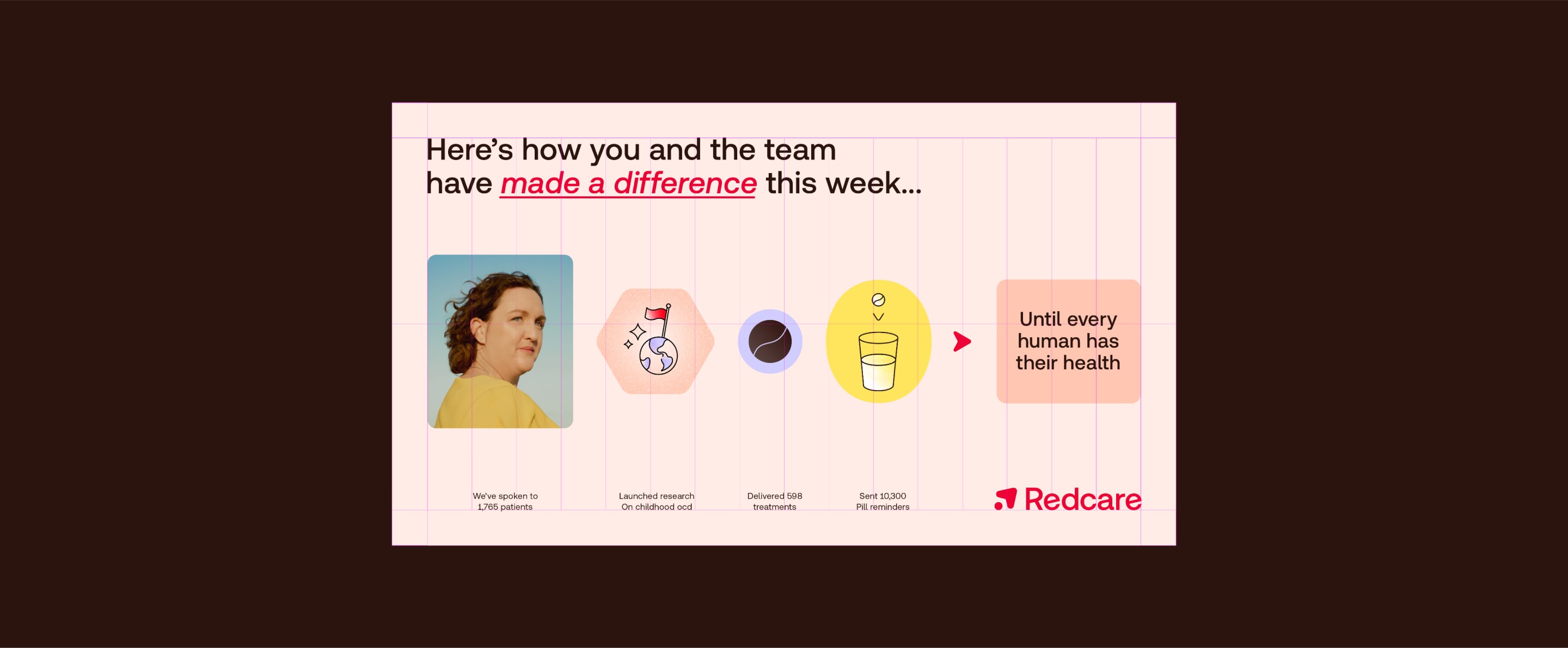 Here's how you and the team have made a difference this week...

Until every human has their health

We've spoken to 1,765 patients

Launched research On childhood ocd

Delivered 598 treatments

Sent 10,300 Pill reminders

Redcare